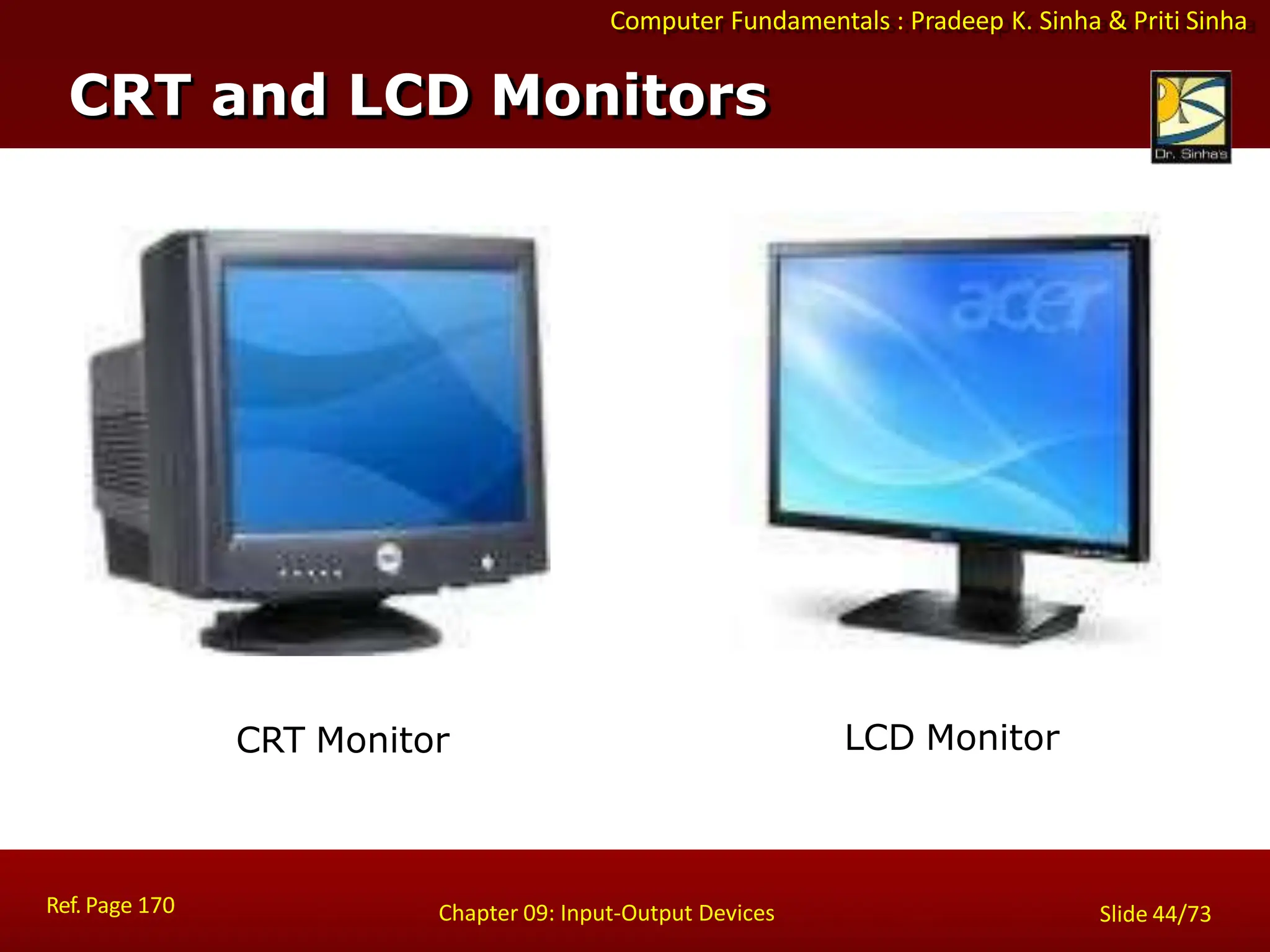 Computer Fundamentals : Pradeep K. Sinha & Priti Sinha

CRT and LCD Monitors

Dr. Sinha's

acer

CRT Monitor

LCD Monitor

Ref. Page 170

Chapter 09: Input-Output Devices

Slide 44/73